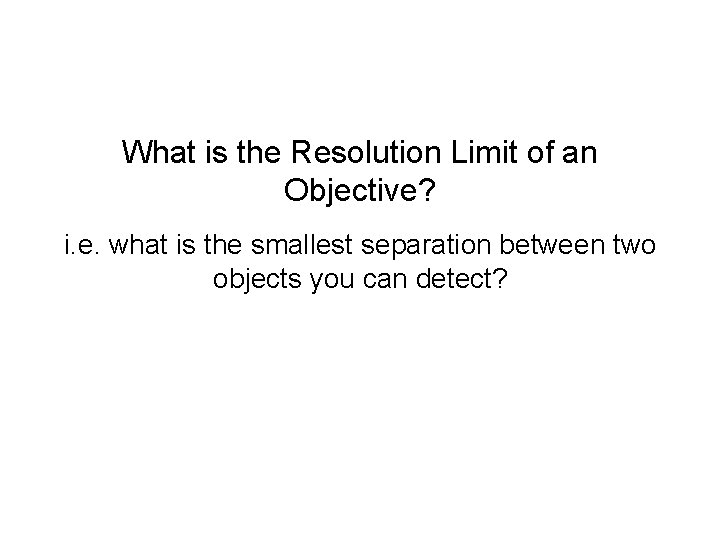 What is the Resolution Limit of an Objective?

i.e. what is the smallest separation between two objects you can detect?